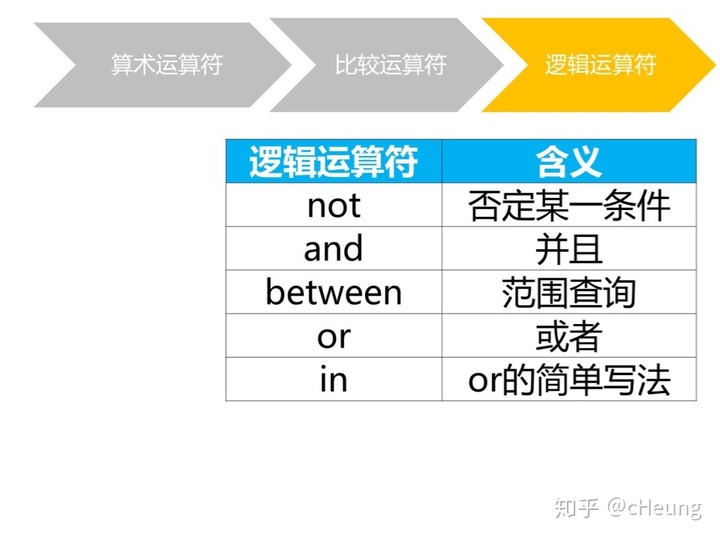 算术运算符

比较运算符

逻辑运算符

| 逻辑运算符 | 含义 |
|---|---|
| not | 否定某一条件 |
| and | 并且 |
| between | 范围查询 |
| or | 或者 |
| in | or的简单写法 |

知乎 @cHeung